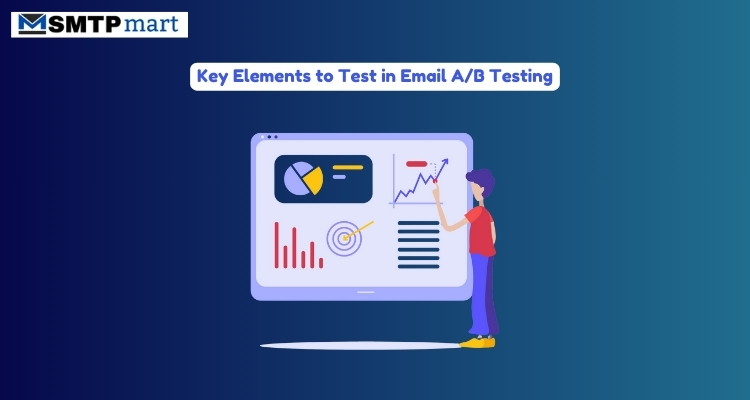 SMTP mart

Key Elements to Test in Email A/B Testing